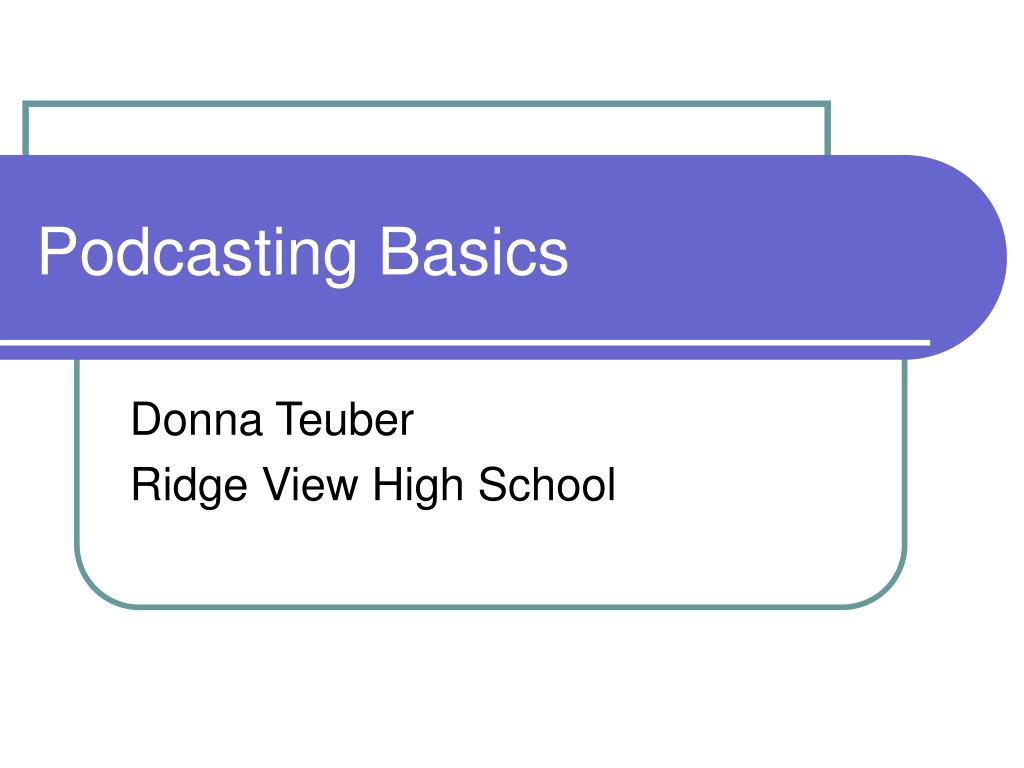 Podcasting Basics

Donna Teuber
Ridge View High School